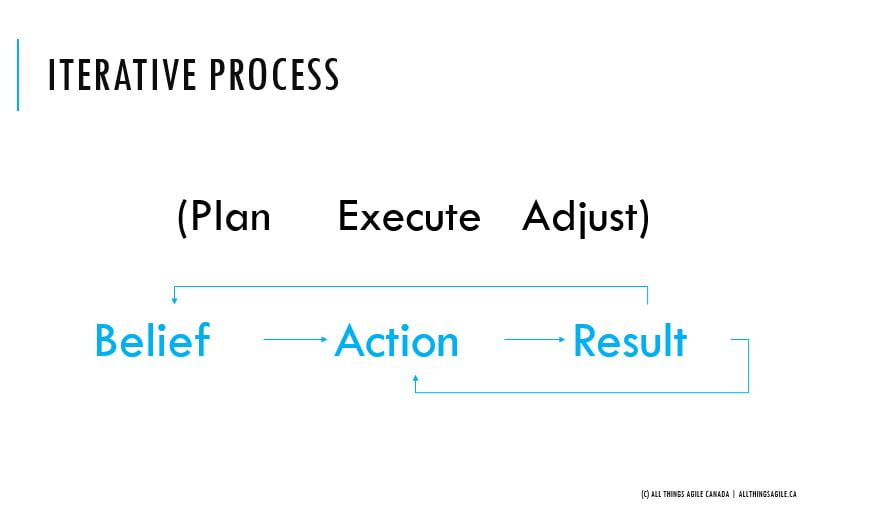 ITERATIVE PROCESS

(Plan Execute Adjust)

Belief Action Result

(C) ALL THINGS AGILE CANADA | ALLTHINGSAGILE.CA